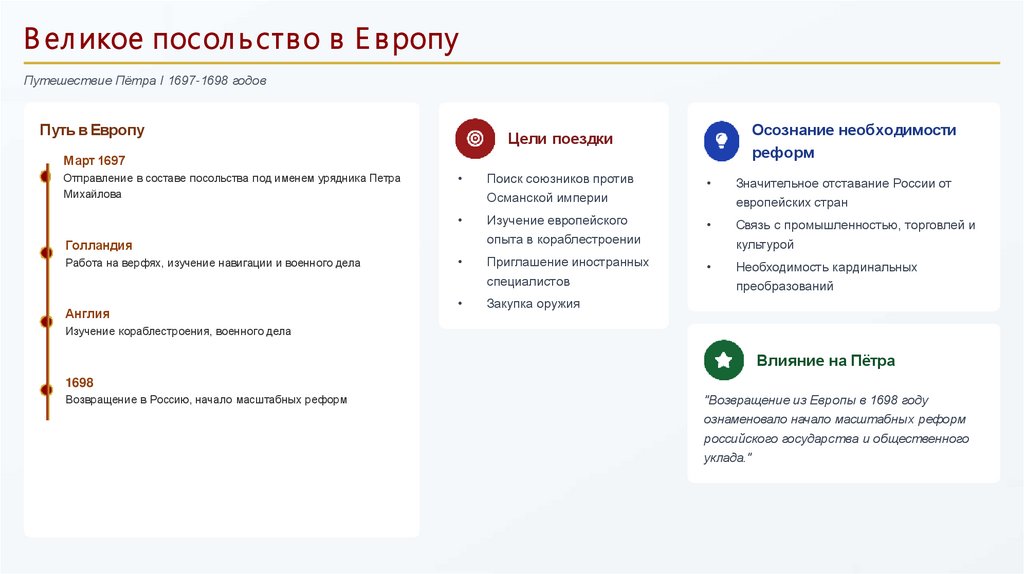 Великое посольство в Европу

Путешествие Пётра I 1697-1698 годов

Путь в Европу

Март 1697
Отправление в составе посольства под именем урядника Петра Михайлова

Голландия
Работа на верфях, изучение навигации и военного дела

Англия
Изучение кораблестроения, военного дела

1698
Возвращение в Россию, начало масштабных реформ

Цели поездки

• Поиск союзников против Османской империи
• Изучение европейского опыта в кораблестроении
• Приглашение иностранных специалистов
• Закупка оружия

Осознание необходимости реформ

• Значительное отставание России от европейских стран
• Связь с промышленностью, торговлей и культурой
• Необходимость кардинальных преобразований

Влияние на Пётра

"Возвращение из Европы в 1698 году ознаменовало начало масштабных реформ российского государства и общественного уклада."